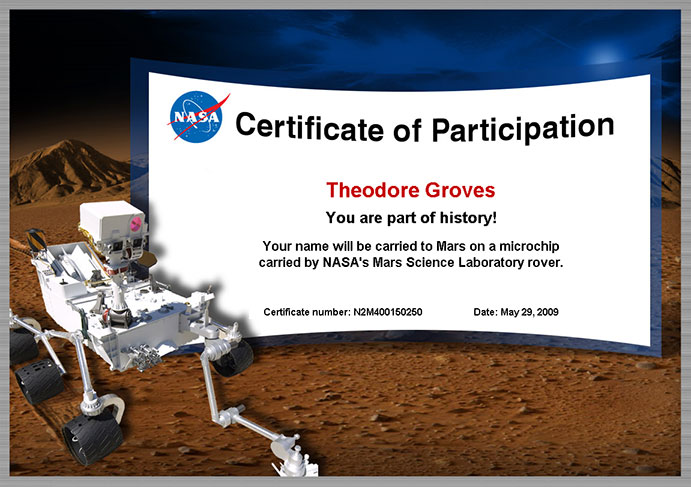 NASA

Certificate of Participation

Theodore Groves

You are part of history!

Your name will be carried to Mars on a microchip carried by NASA's Mars Science Laboratory rover.

Certificate number: N2M400150250

Date: May 29, 2009